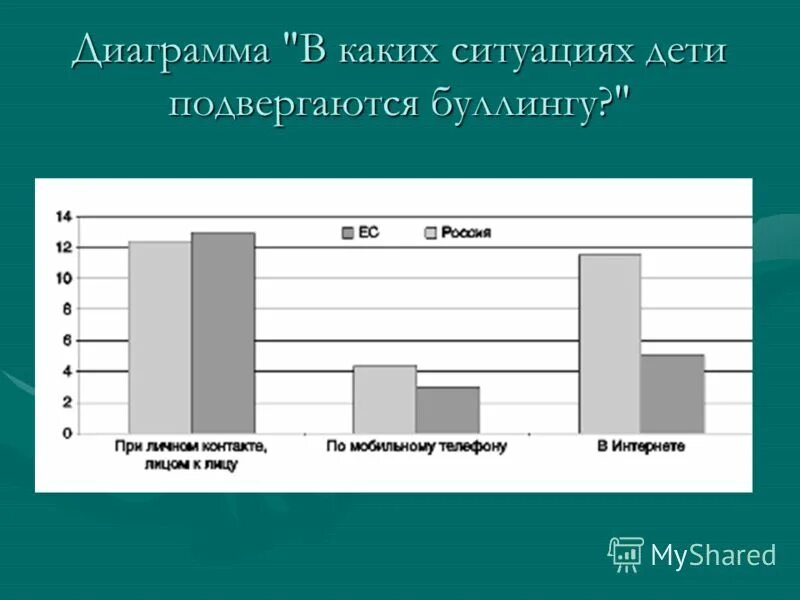 Диаграмма "В каких ситуациях дети подвергаются буллингу?"

14
12
10
8
6
4
2
0

ЕС
Россия

При личном контакте, лицом к лицу
По мобильному телефону
В Интернете

MyShared